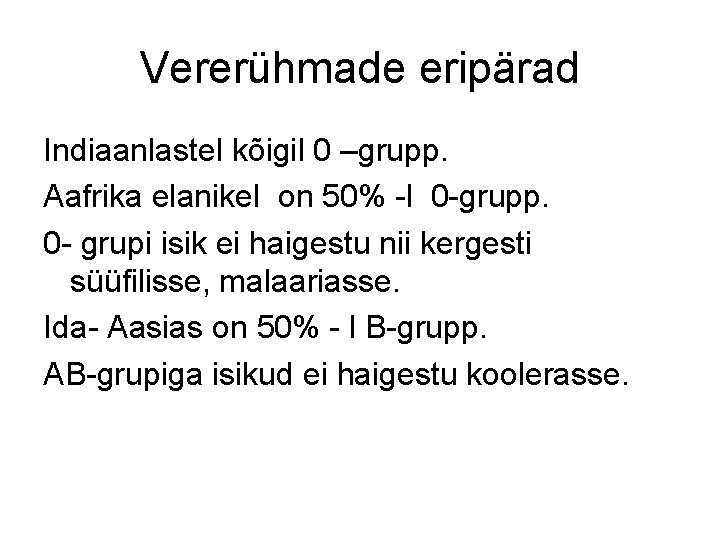 Vererühmade eripärad

Indiaanlastel kõigil 0 –grupp.

Aafrika elanikel on 50% -l 0-grupp.

0- grupi isik ei haigestu nii kergesti süüfilisse, malaariasse.

Ida- Aasias on 50% - l B-grupp.

AB-grupiga isikud ei haigestu koolerasse.